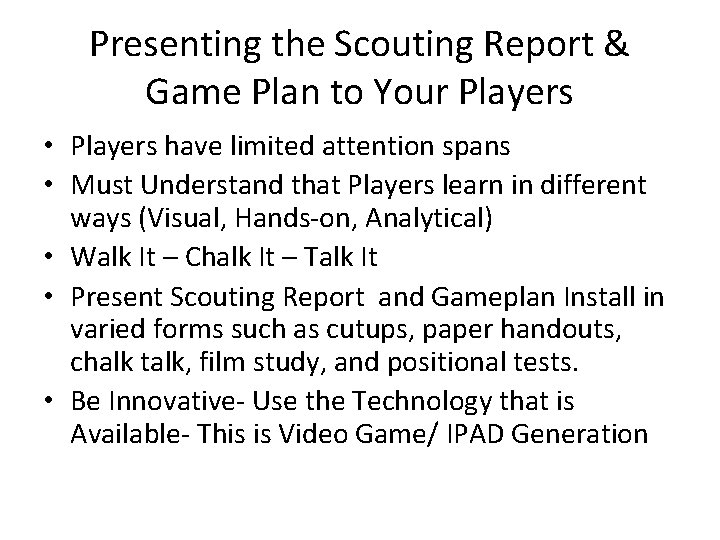 Presenting the Scouting Report & Game Plan to Your Players

• Players have limited attention spans
• Must Understand that Players learn in different ways (Visual, Hands-on, Analytical)
• Walk It – Chalk It – Talk It
• Present Scouting Report and Gameplan Install in varied forms such as cutups, paper handouts, chalk talk, film study, and positional tests.
• Be Innovative- Use the Technology that is Available- This is Video Game/ IPAD Generation